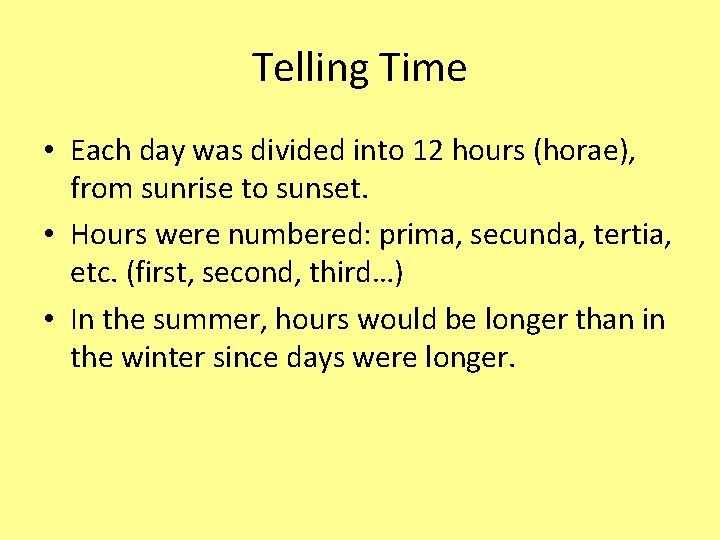 Telling Time

• Each day was divided into 12 hours (horae), from sunrise to sunset.
• Hours were numbered: prima, secunda, tertia, etc. (first, second, third…)
• In the summer, hours would be longer than in the winter since days were longer.